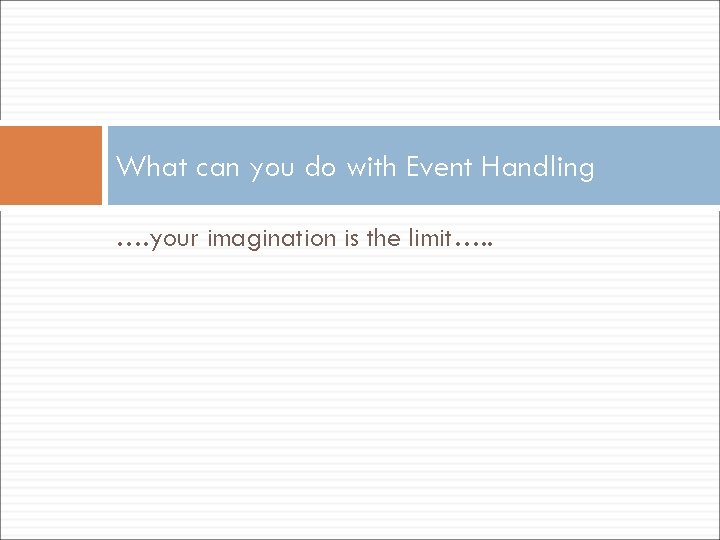 What can you do with Event Handling

….your imagination is the limit…..